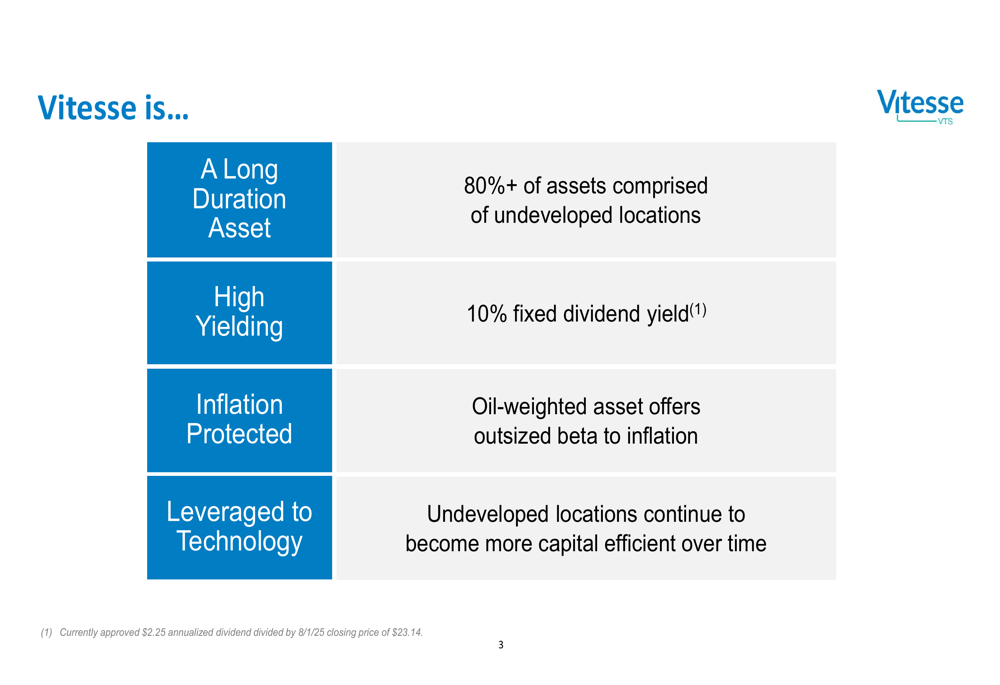 Vitesse is…

Vitesse
VTS

| A Long Duration Asset | 80%+ of assets comprised of undeveloped locations |
|---|---|
| High Yielding | 10% fixed dividend yield$^{(1)}$ |
| Inflation Protected | Oil-weighted asset offers outsized beta to inflation |
| Leveraged to Technology | Undeveloped locations continue to become more capital efficient over time |

(1) Currently approved \$2.25 annualized dividend divided by 8/1/25 closing price of \$23.14.

3